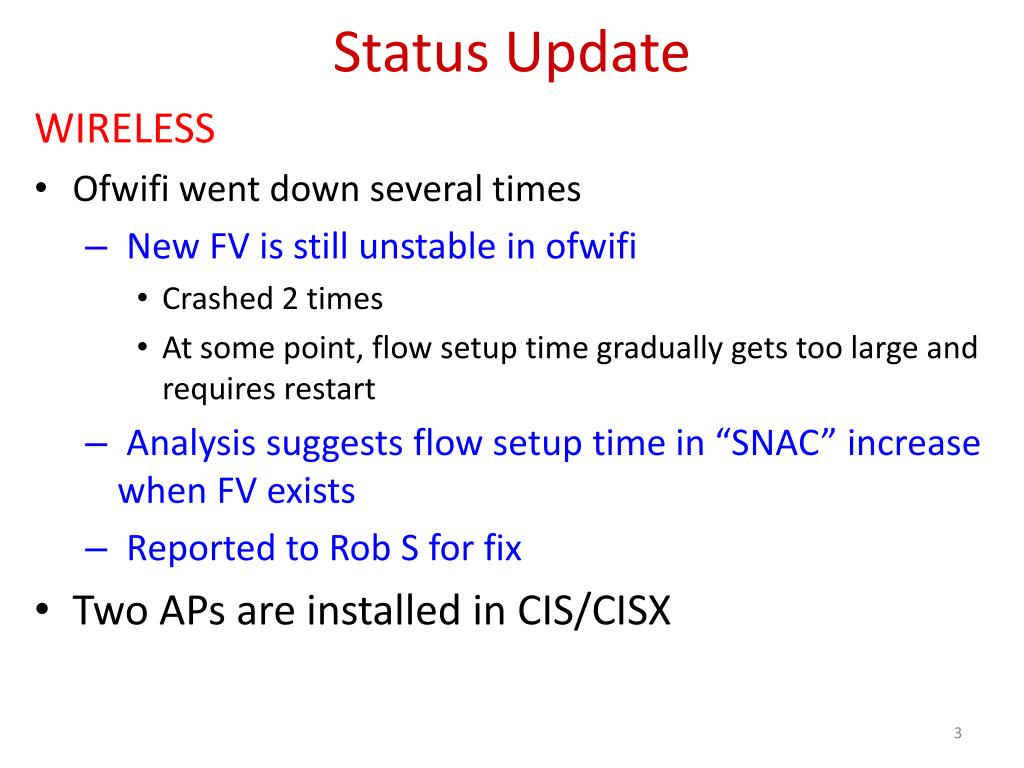 Status Update

WIRELESS

• Ofwifi went down several times
  – New FV is still unstable in ofwifi
    • Crashed 2 times
    • At some point, flow setup time gradually gets too large and requires restart
  – Analysis suggests flow setup time in “SNAC” increase when FV exists
  – Reported to Rob S for fix
• Two APs are installed in CIS/CISX

3